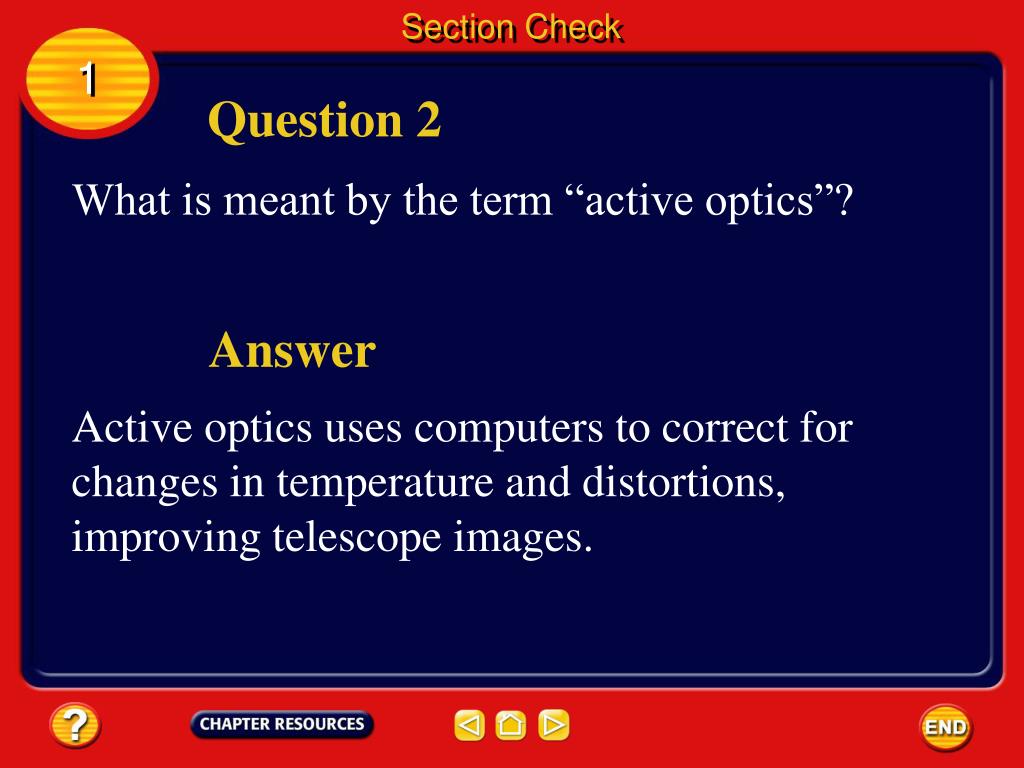 Section Check

1

Question 2

What is meant by the term “active optics”?

Answer

Active optics uses computers to correct for changes in temperature and distortions, improving telescope images.

?

CHAPTER RESOURCES

END